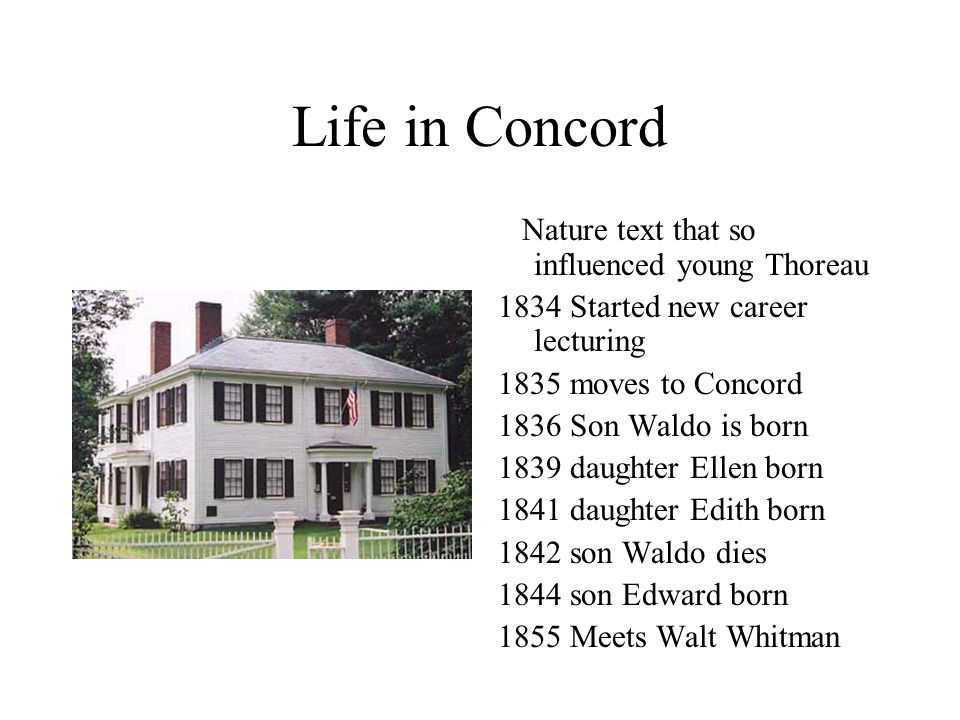 Life in Concord

Nature text that so influenced young Thoreau

1834 Started new career lecturing

1835 moves to Concord

1836 Son Waldo is born

1839 daughter Ellen born

1841 daughter Edith born

1842 son Waldo dies

1844 son Edward born

1855 Meets Walt Whitman